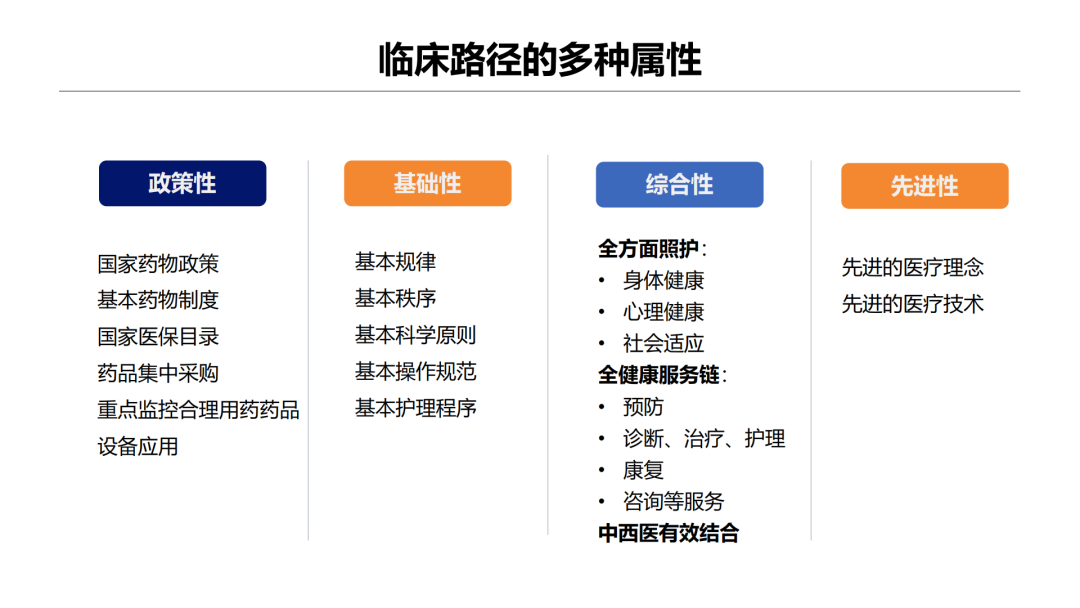 临床路径的多种属性

政策性

国家药物政策
基本药物制度
国家医保目录
药品集中采购
重点监控合理用药药品
设备应用

基础性

基本规律
基本秩序
基本科学原则
基本操作规范
基本护理程序

综合性

全方面照护：
• 身体健康
• 心理健康
• 社会适应
全健康服务链：
• 预防
• 诊断、治疗、护理
• 康复
• 咨询等服务
中西医有效结合

先进性

先进的医疗理念
先进的医疗技术